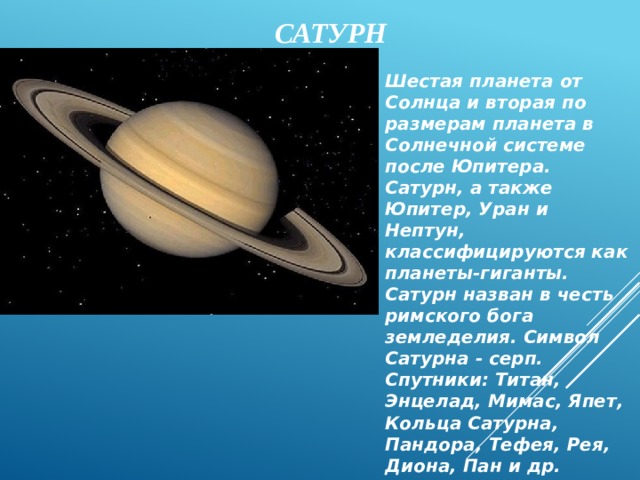 САТУРН

Шестая планета от Солнца и вторая по размерам планета в Солнечной системе после Юпитера. Сатурн, а также Юпитер, Уран и Нептун, классифицируются как планеты-гиганты. Сатурн назван в честь римского бога земледелия. Символ Сатурна - серп. Спутники: Титан, Энцелад, Мимас, Япет, Кольца Сатурна, Пандора, Тефея, Рея, Диона, Пан и др.